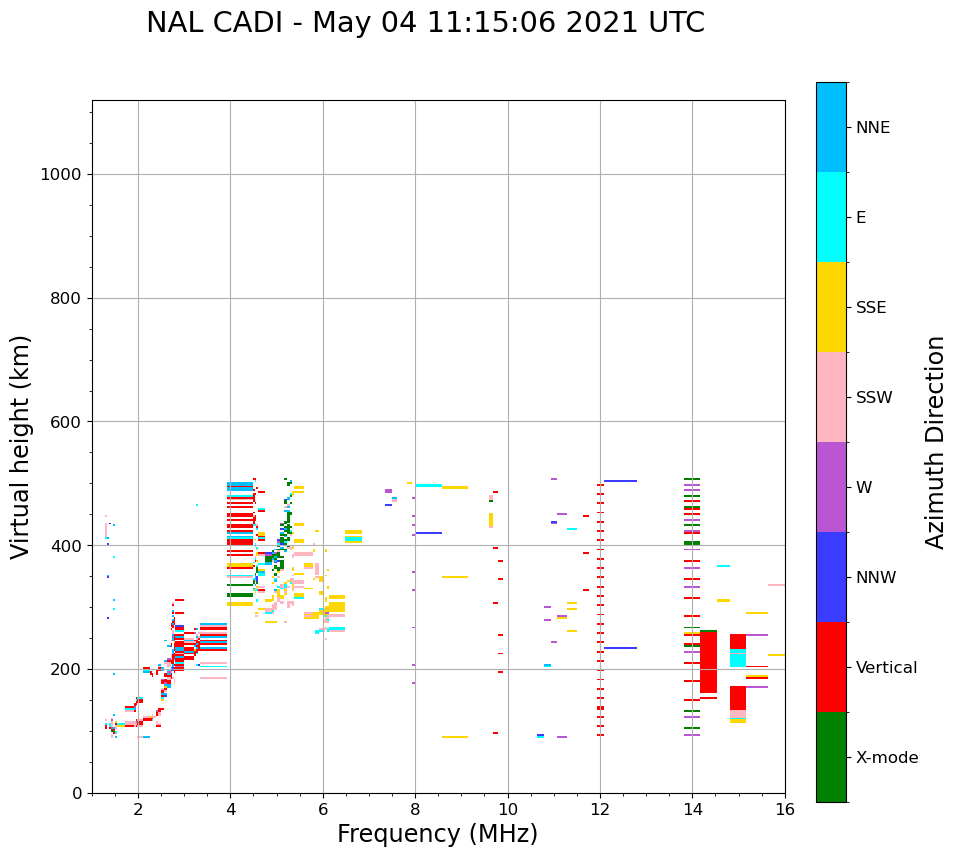 NAL CADI - May 04 11:15:06 2021 UTC

Virtual height (km)

1000
800
600
400
200
0

2
4
6
8
10
12
14
16

Frequency (MHz)

NNE
E
SSE
SSW
W
NNW
Vertical
X-mode

Azimuth Direction